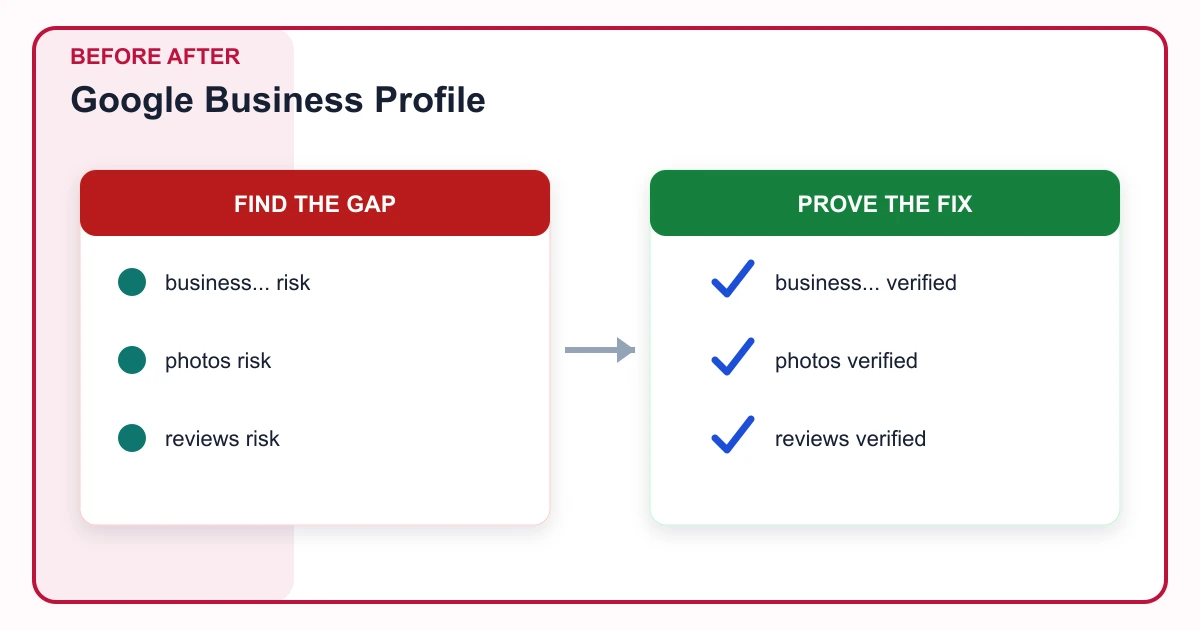 BEFORE AFTER

Google Business Profile

FIND THE GAP

business... risk

photos risk

reviews risk

PROVE THE FIX

business... verified

photos verified

reviews verified